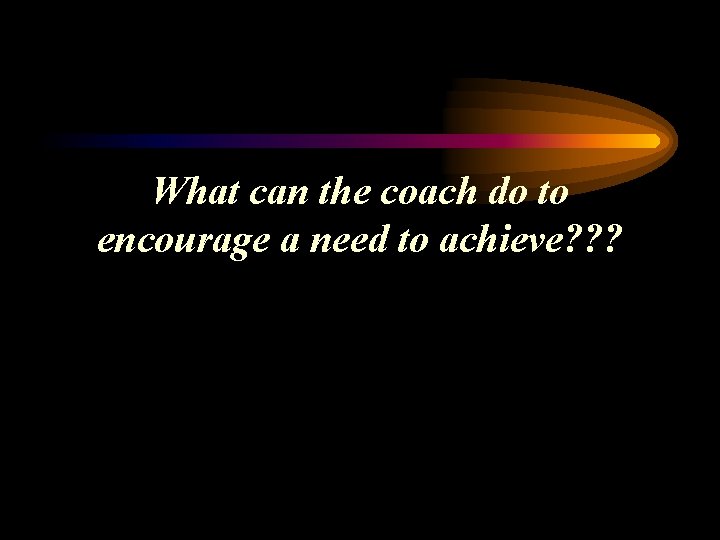 What can the coach do to encourage a need to achieve???